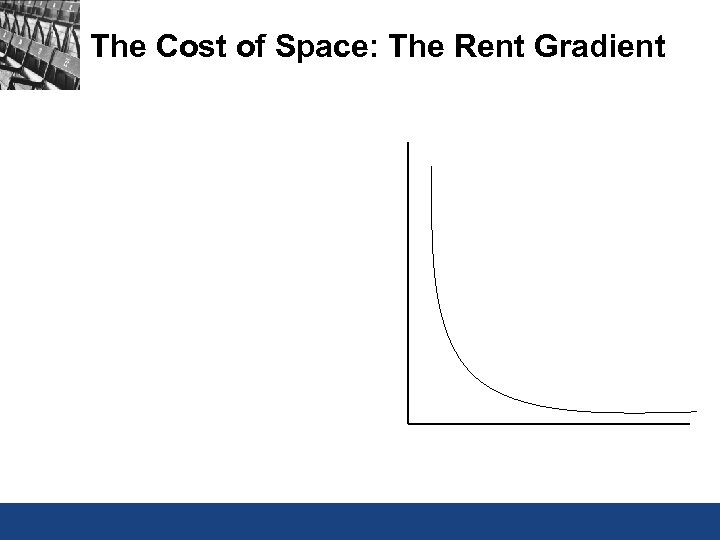 The Cost of Space: The Rent Gradient